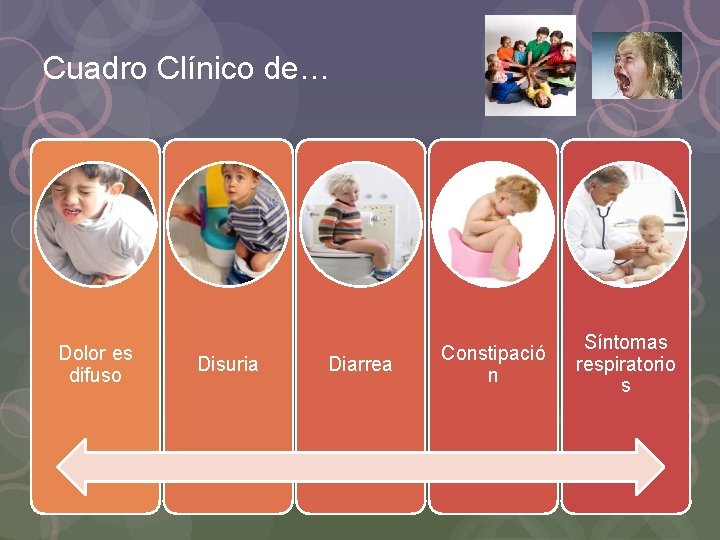 Cuadro Clínico de…

Dolor es difuso

Disuria

Diarrea

Constipació n

Síntomas respiratorio s